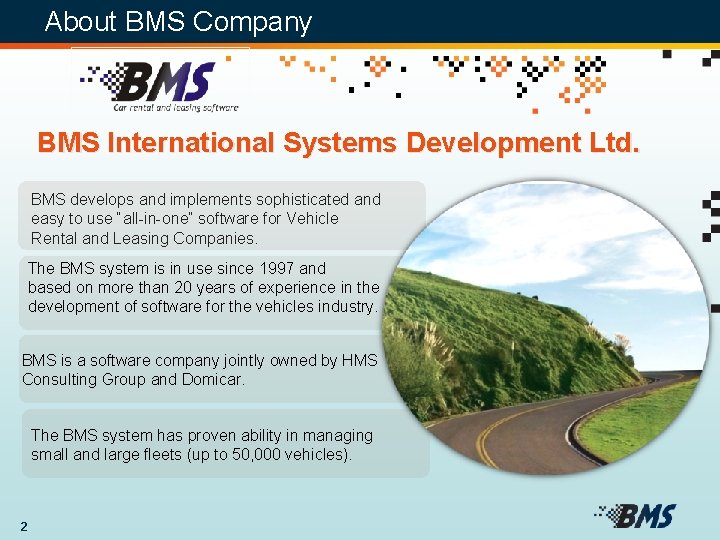 About BMS Company

BMS
Car rental and leasing software

BMS International Systems Development Ltd.

BMS develops and implements sophisticated and easy to use "all-in-one" software for Vehicle Rental and Leasing Companies.

The BMS system is in use since 1997 and based on more than 20 years of experience in the development of software for the vehicles industry.

BMS is a software company jointly owned by HMS Consulting Group and Domicar.

The BMS system has proven ability in managing small and large fleets (up to 50,000 vehicles).

2

BMS